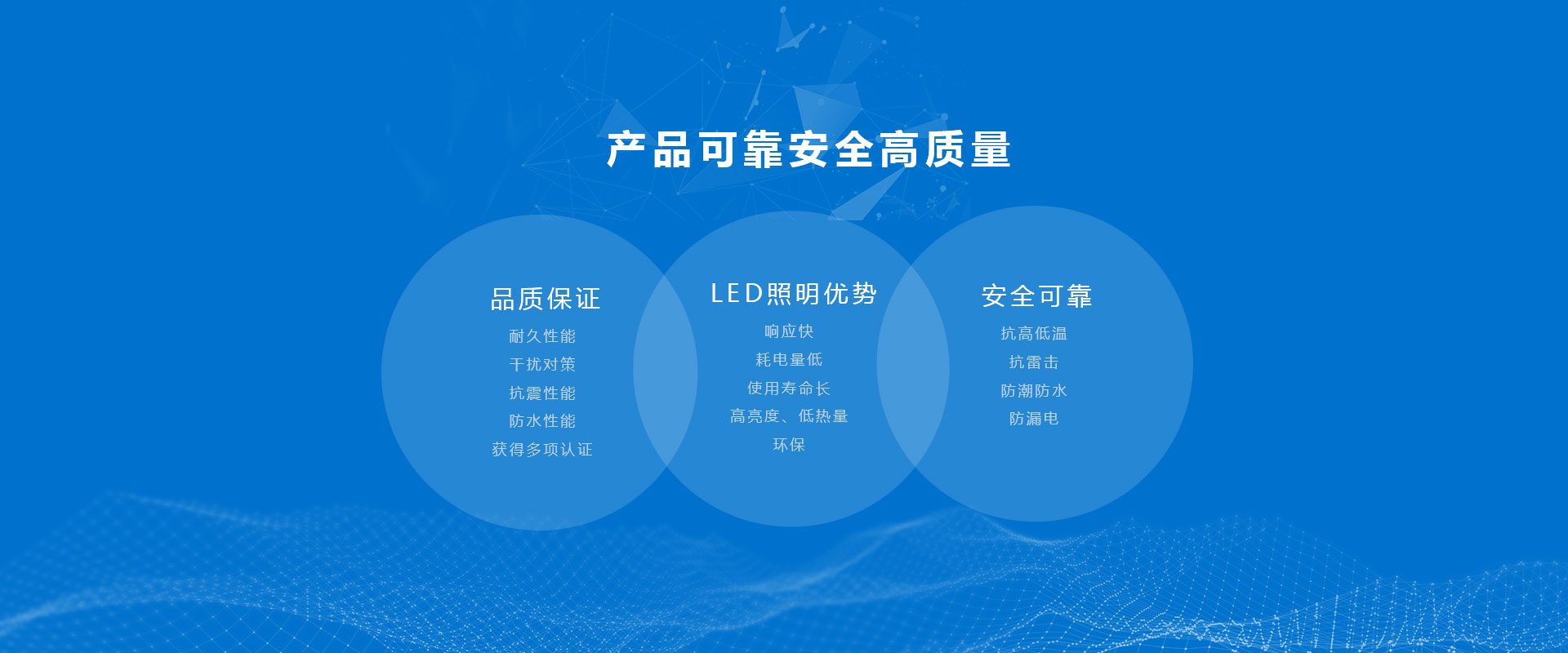 产品可靠安全高质量

品质保证

耐久性能
干扰对策
抗震性能
防水性能
获得多项认证

LED照明优势

响应快
耗电量低
使用寿命长
高亮度、低热量
环保

安全可靠

抗高低温
抗雷击
防潮防水
防漏电